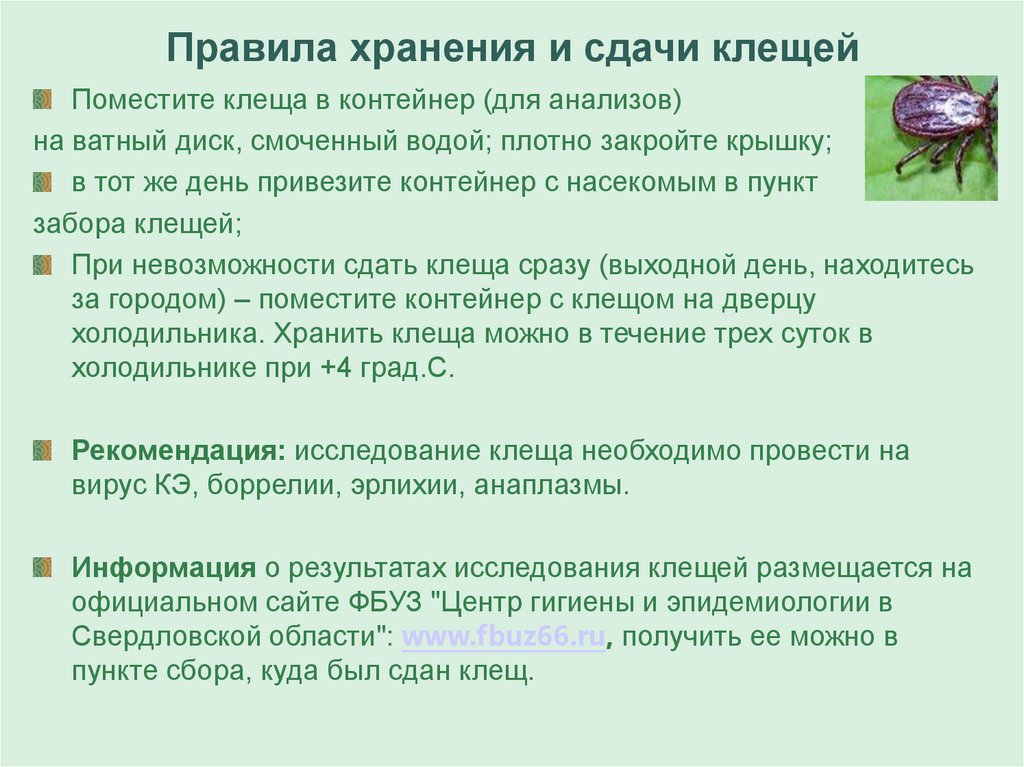 Правила хранения и сдачи клещей

Поместите клеща в контейнер (для анализов) на ватный диск, смоченный водой; плотно закройте крышку;

в тот же день привезите контейнер с насекомым в пункт забора клещей;

При невозможности сдать клеща сразу (выходной день, находитесь за городом) – поместите контейнер с клещом на дверцу холодильника. Хранить клеща можно в течение трех суток в холодильнике при +4 град.С.

Рекомендация: исследование клеща необходимо провести на вирус КЭ, боррелии, эрлихии, анаплазмы.

Информация о результатах исследования клещей размещается на официальном сайте ФБУЗ "Центр гигиены и эпидемиологии в Свердловской области": www.fbuz66.ru, получить ее можно в пункте сбора, куда был сдан клещ.